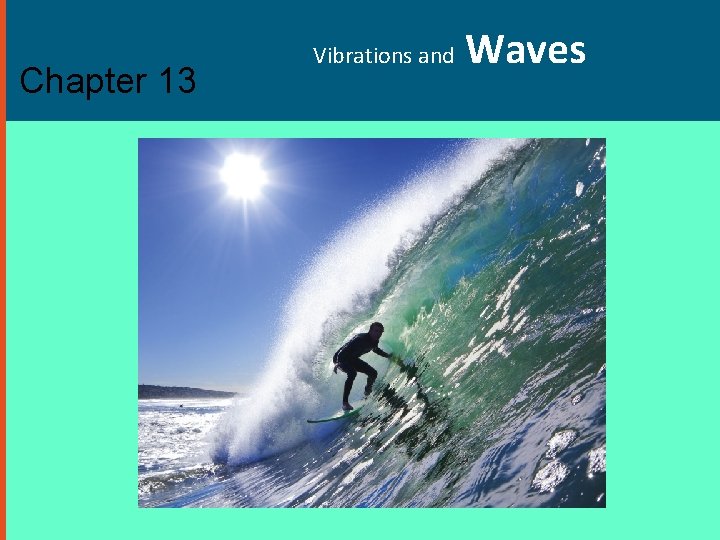 Vibrations and Waves

Chapter 13